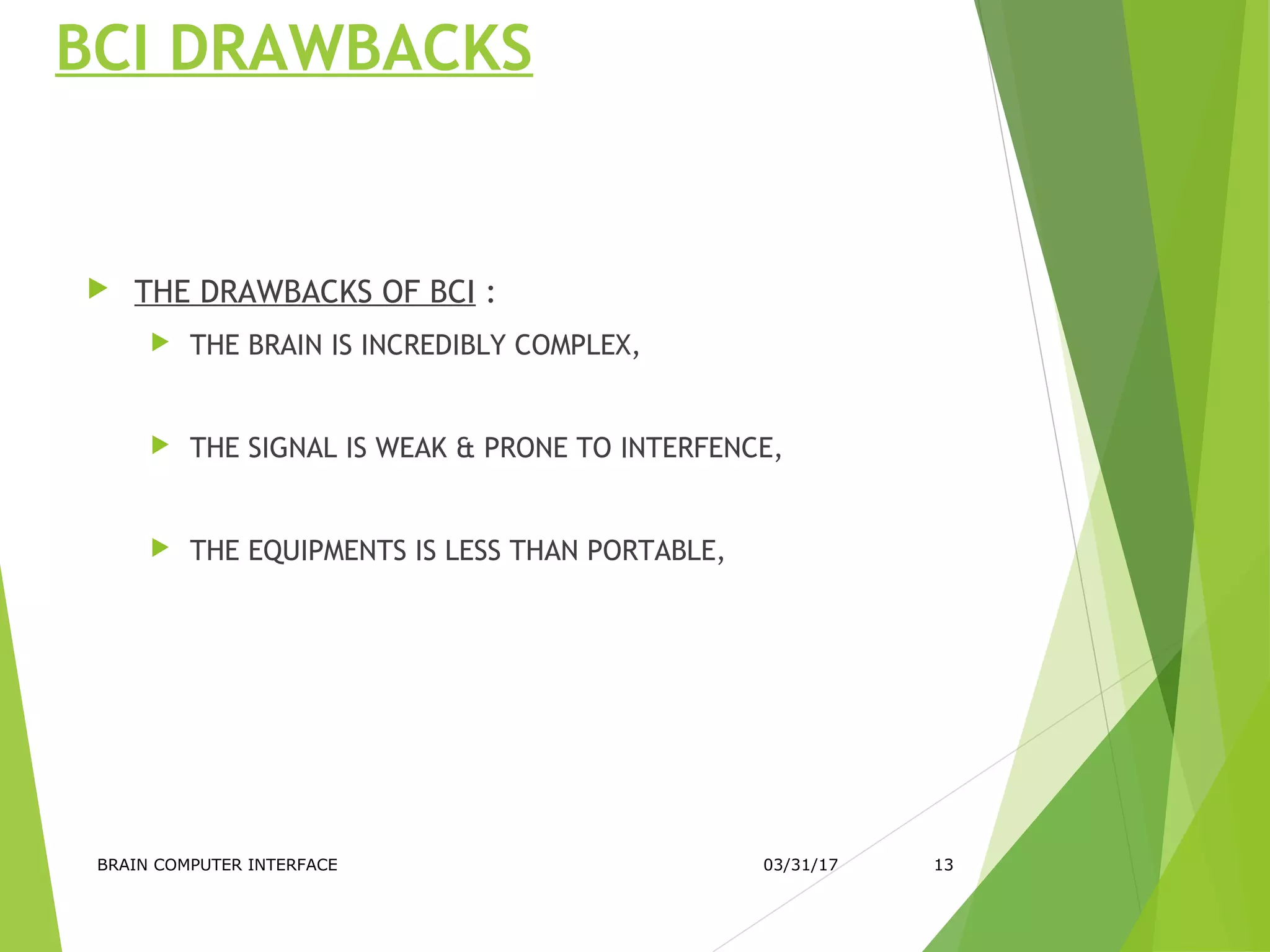 BCI DRAWBACKS

THE DRAWBACKS OF BCI :

THE BRAIN IS INCREDIBLY COMPLEX,

THE SIGNAL IS WEAK & PRONE TO INTERFENCE,

THE EQUIPMENTS IS LESS THAN PORTABLE,

BRAIN COMPUTER INTERFACE

03/31/17

13